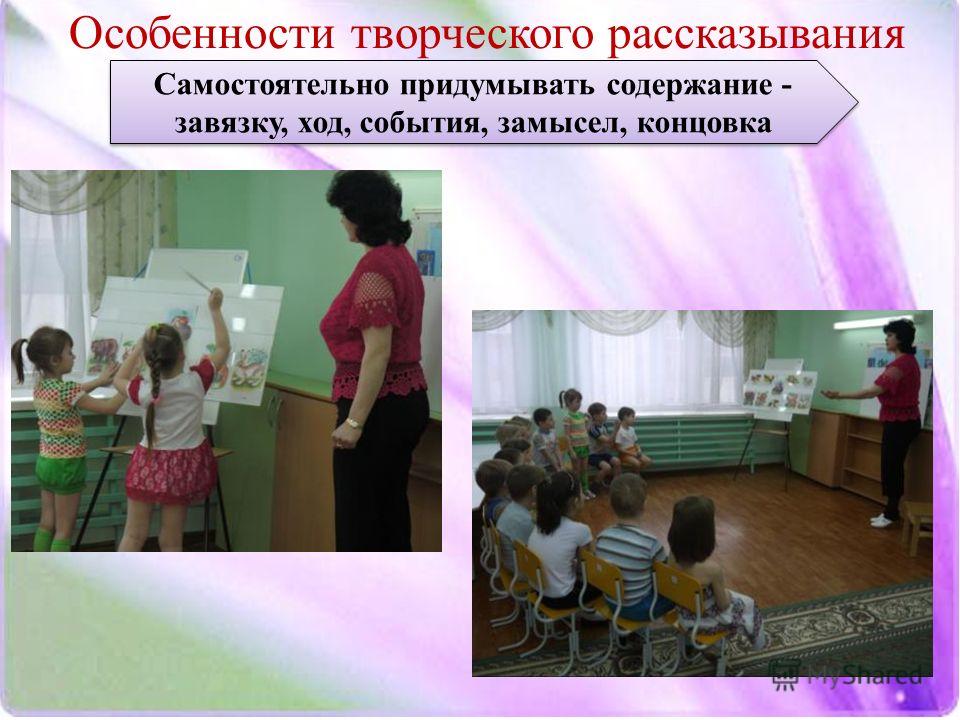 Особенности творческого рассказывания

Самостоятельно придумывать содержание - завязку, ход, события, замысел, концовка

MyShared